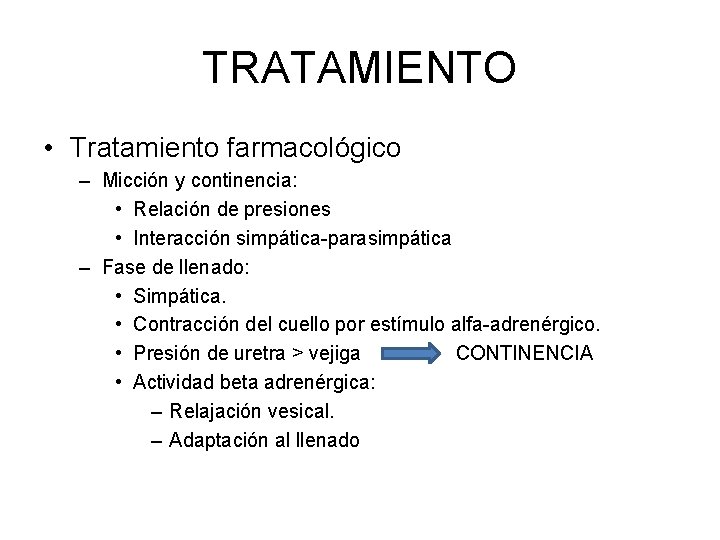 TRATAMIENTO

• Tratamiento farmacológico
  – Micción y continencia:
    • Relación de presiones
    • Interacción simpática-parasimpática
  – Fase de llenado:
    • Simpática.
    • Contracción del cuello por estímulo alfa-adrenérgico.
    • Presión de uretra > vejiga CONTINENCIA
    • Actividad beta adrenérgica:
      – Relajación vesical.
      – Adaptación al llenado